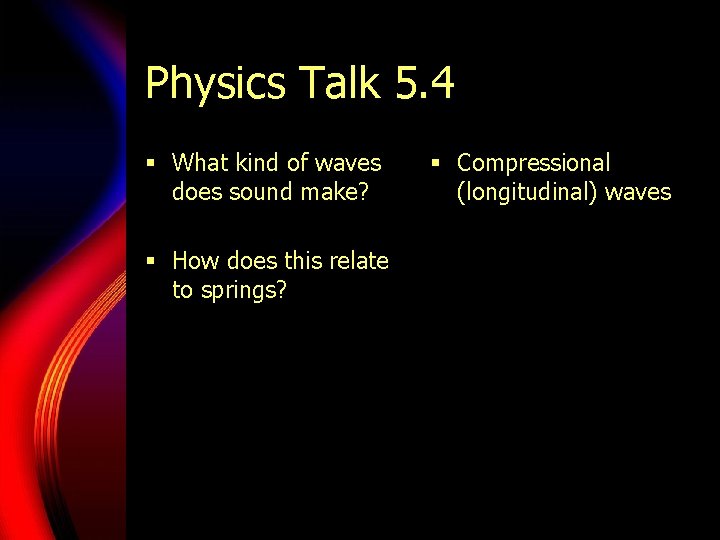 Physics Talk 5.4

▪ What kind of waves does sound make?

▪ How does this relate to springs?

▪ Compressional (longitudinal) waves